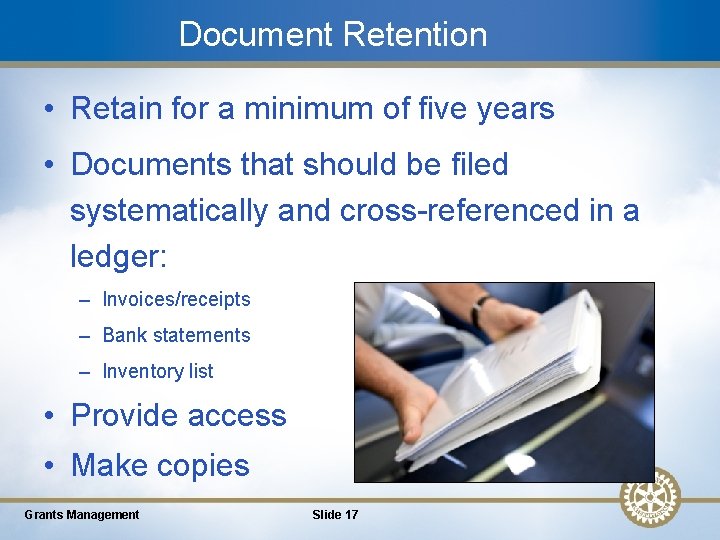 Document Retention

• Retain for a minimum of five years

• Documents that should be filed systematically and cross-referenced in a ledger:

– Invoices/receipts

– Bank statements

– Inventory list

• Provide access

• Make copies

Grants Management

Slide 17